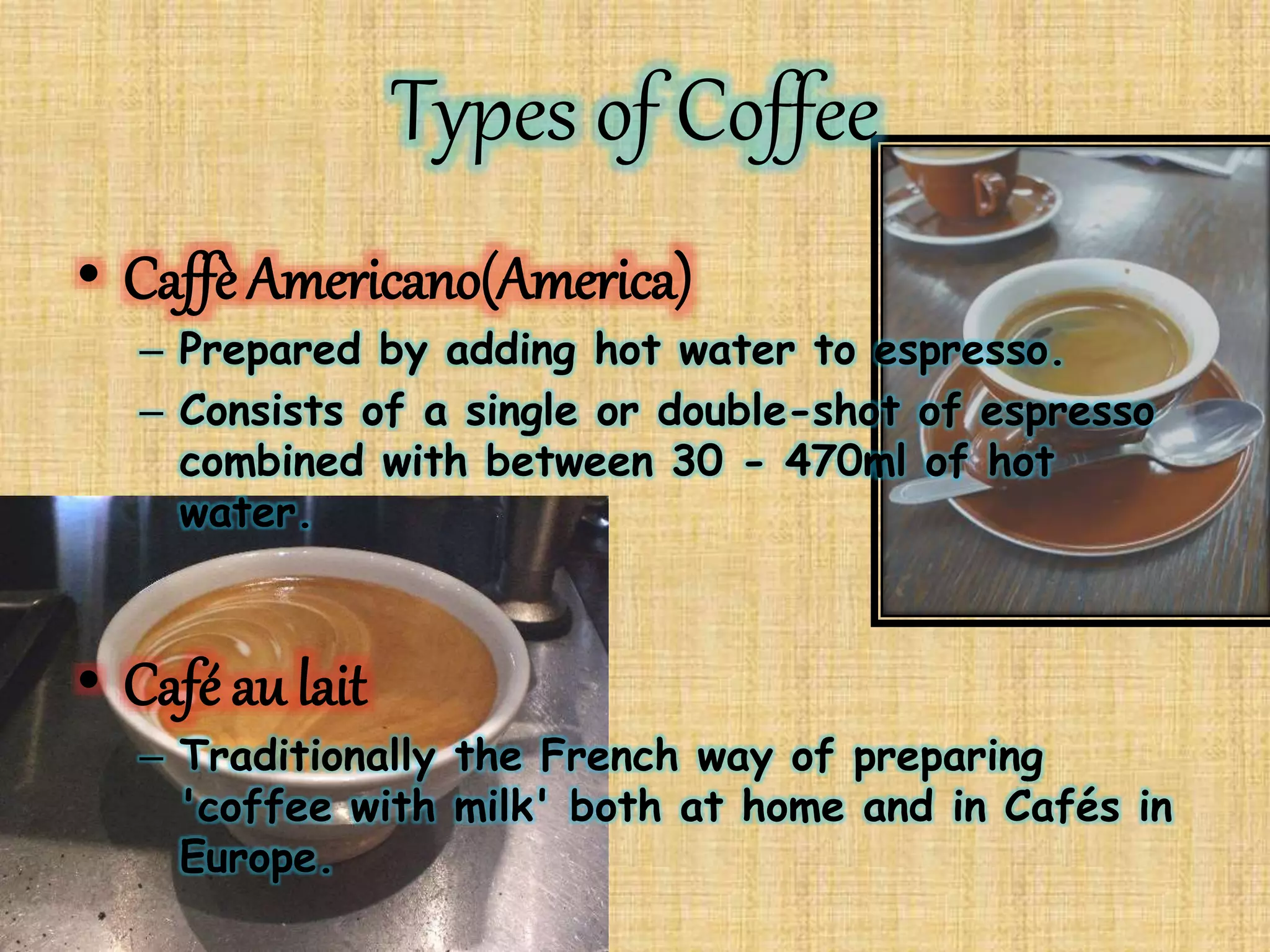 Types of Coffee

• Caffè Americano(America)
– Prepared by adding hot water to espresso.
– Consists of a single or double-shot of espresso combined with between 30 - 470ml of hot water.

• Café au lait
– Traditionally the French way of preparing 'coffee with milk' both at home and in Cafés in Europe.